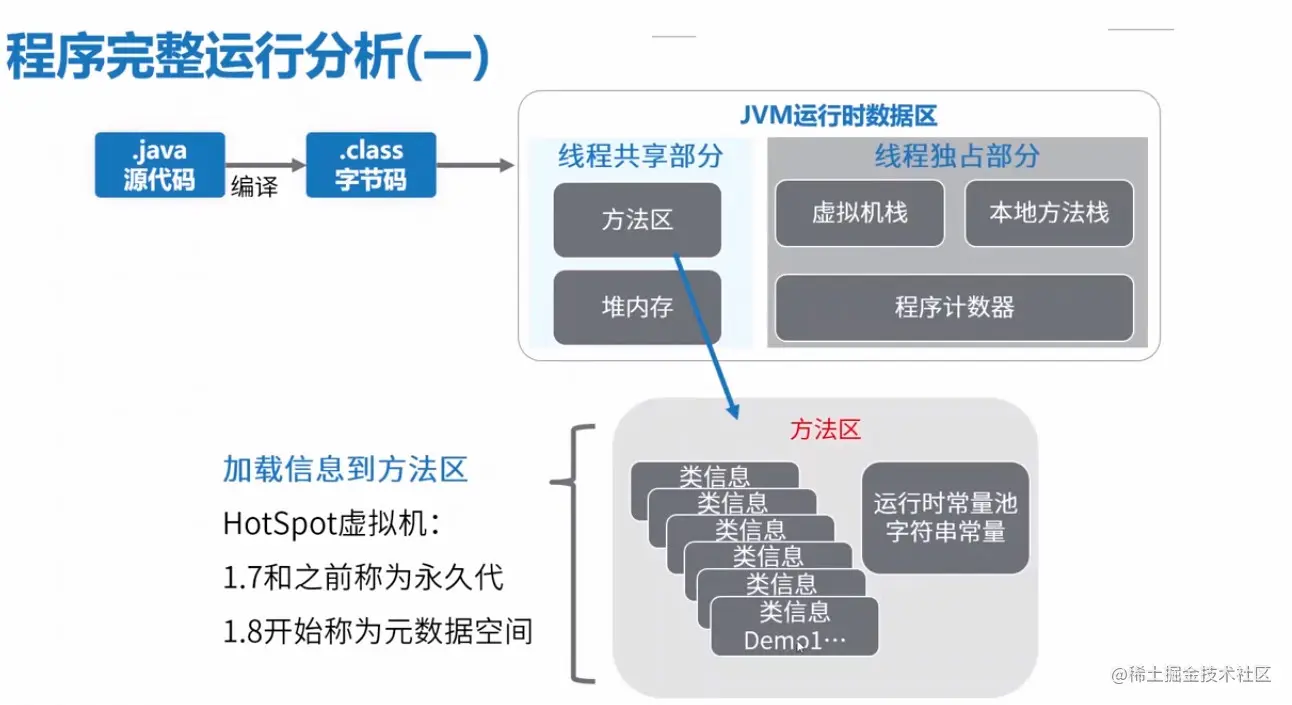 程序完整运行分析(一)

.java
源代码

编译

.class
字节码

JVM运行时数据区

线程共享部分

方法区

堆内存

线程独占部分

虚拟机栈

本地方法栈

程序计数器

加载信息到方法区

HotSpot虚拟机：

1.7和之前称为永久代

1.8开始称为元数据空间

方法区

类信息

类信息

类信息

类信息

类信息

类信息
Demo1…

运行时常量池
字符串常量

@稀土掘金技术社区